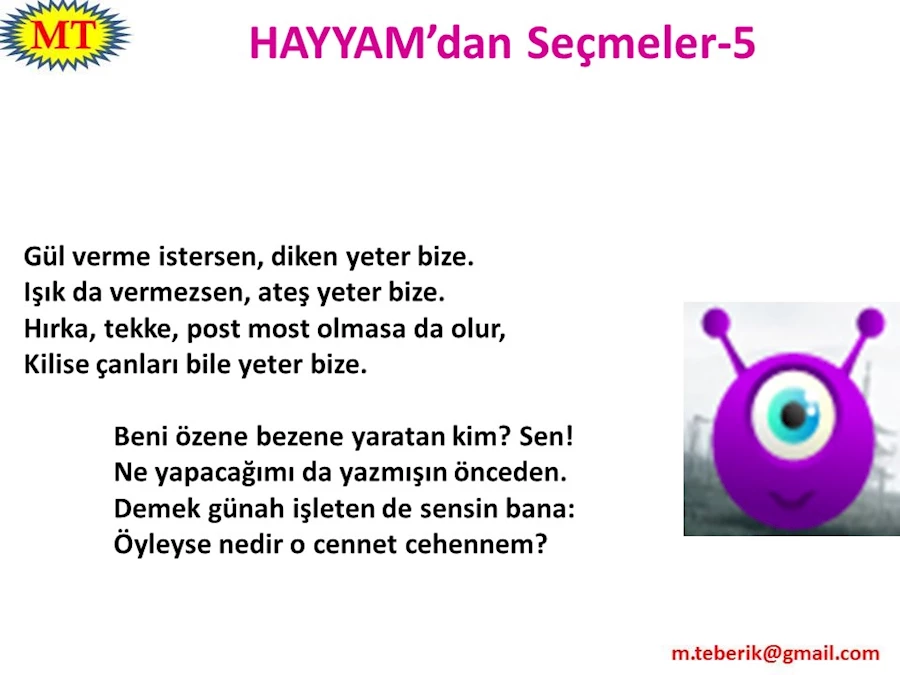 MT

HAYYAM'dan Seçmeler-5

Gül verme istersen, diken yeter bize.
Işık da vermezsen, ateş yeter bize.
Hırka, tekke, post most olmasa da olur,
Kilise çanları bile yeter bize.

Beni özene bezene yaratan kim? Sen!
Ne yapacağımı da yazmışın önceden.
Demek günah işleten de sensin bana:
Öyleyse nedir o cennet cehennem?

m.teberik@gmail.com